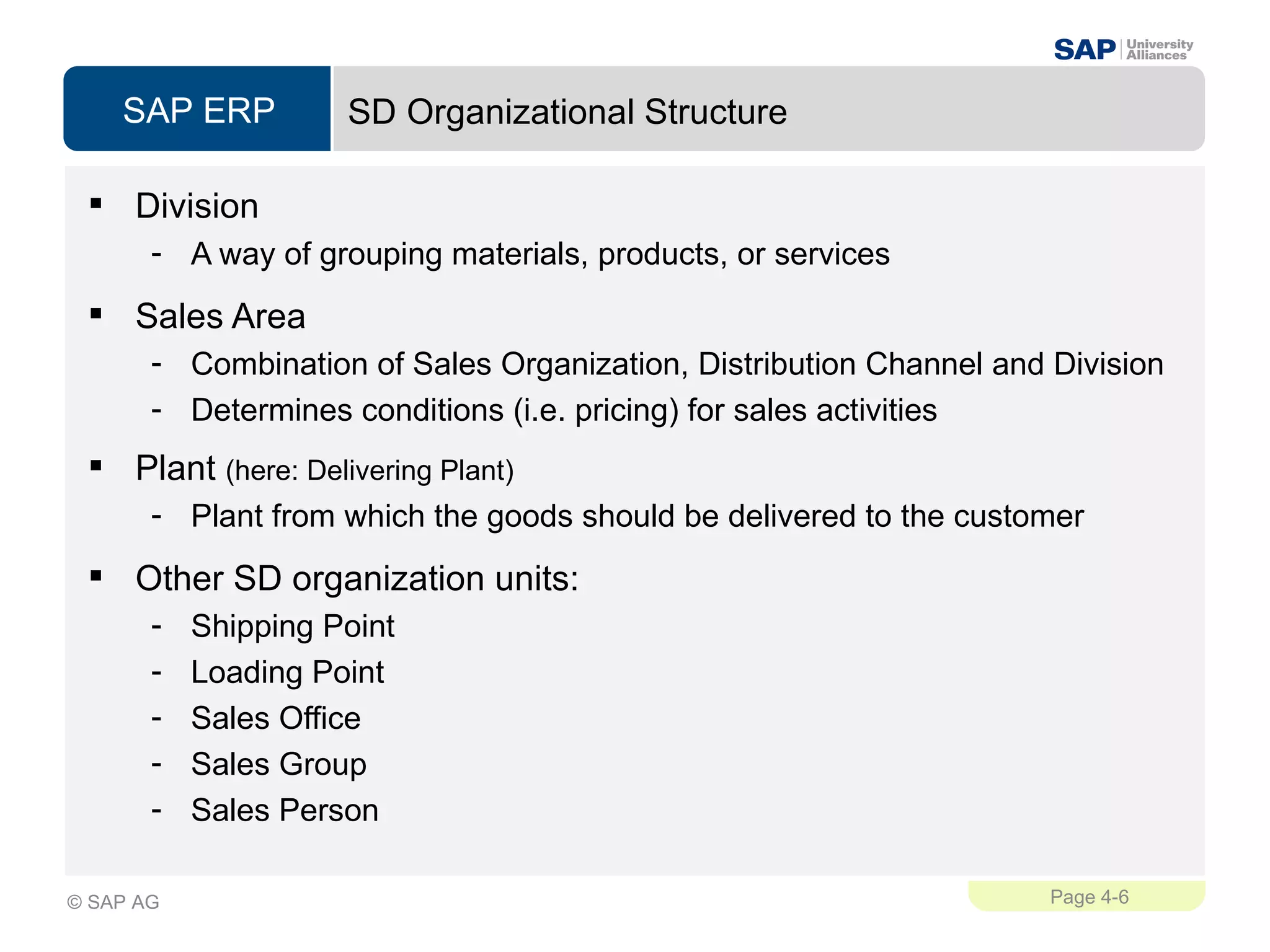 SAP University Alliances

SAP ERP

SD Organizational Structure

▪ Division
- A way of grouping materials, products, or services

▪ Sales Area
- Combination of Sales Organization, Distribution Channel and Division
- Determines conditions (i.e. pricing) for sales activities

▪ Plant (here: Delivering Plant)
- Plant from which the goods should be delivered to the customer

▪ Other SD organization units:
- Shipping Point
- Loading Point
- Sales Office
- Sales Group
- Sales Person

© SAP AG

Page 4-6